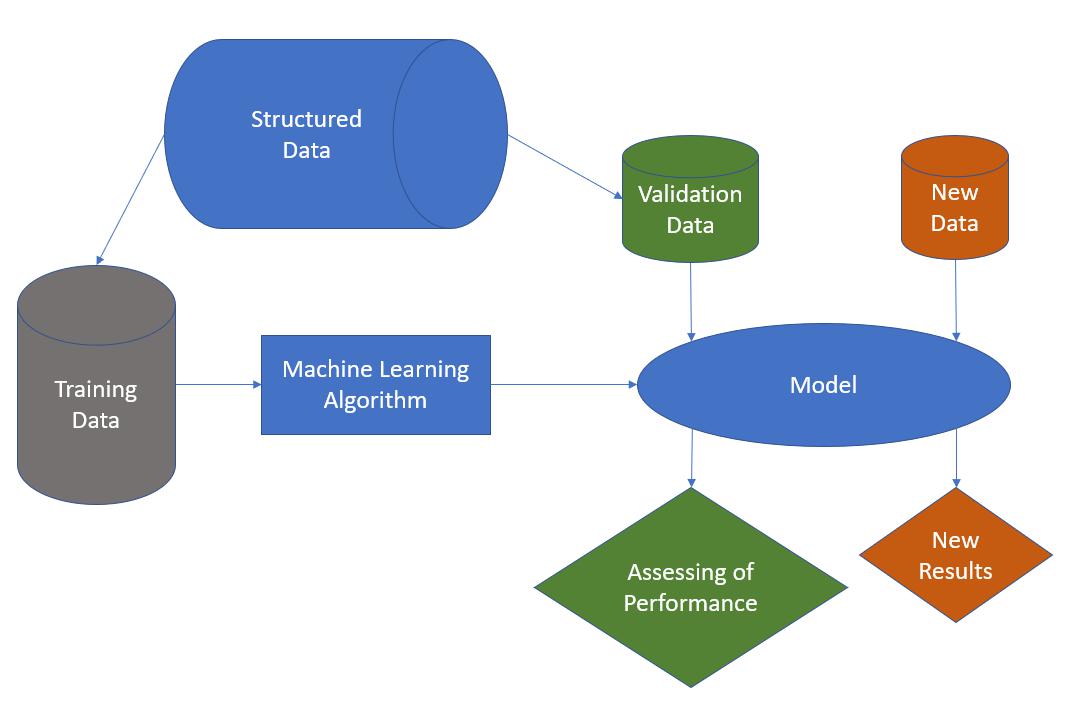 Structured Data

Validation Data

New Data

Training Data

Machine Learning Algorithm

Model

Assessing of Performance

New Results